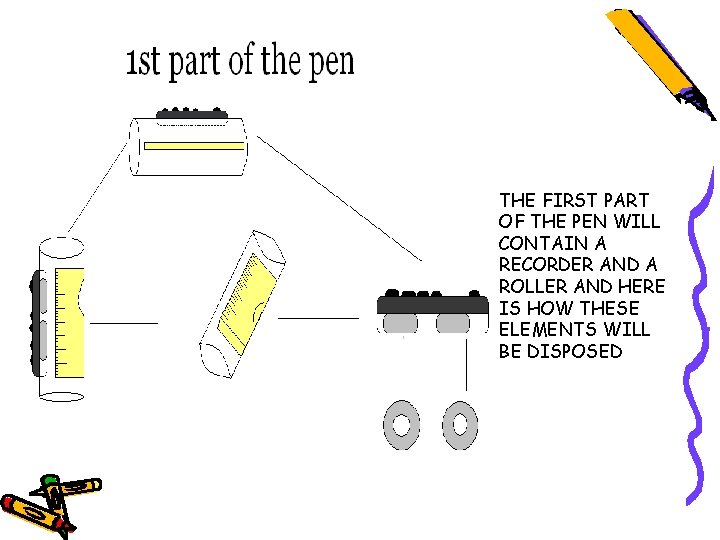 1st part of the pen

THE FIRST PART OF THE PEN WILL CONTAIN A RECORDER AND A ROLLER AND HERE IS HOW THESE ELEMENTS WILL BE DISPOSED